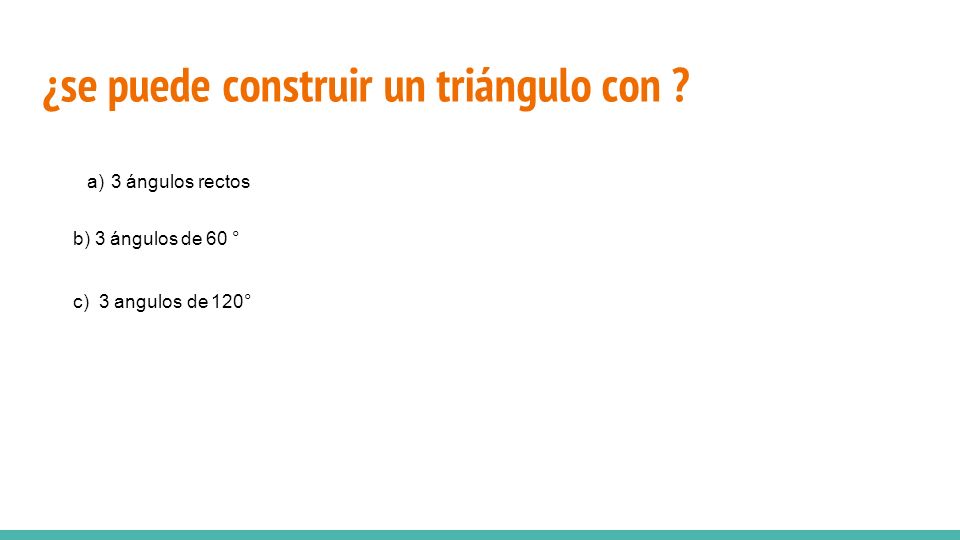 ¿se puede construir un triángulo con ?

a) 3 ángulos rectos

b) 3 ángulos de 60 °

c) 3 angulos de 120°